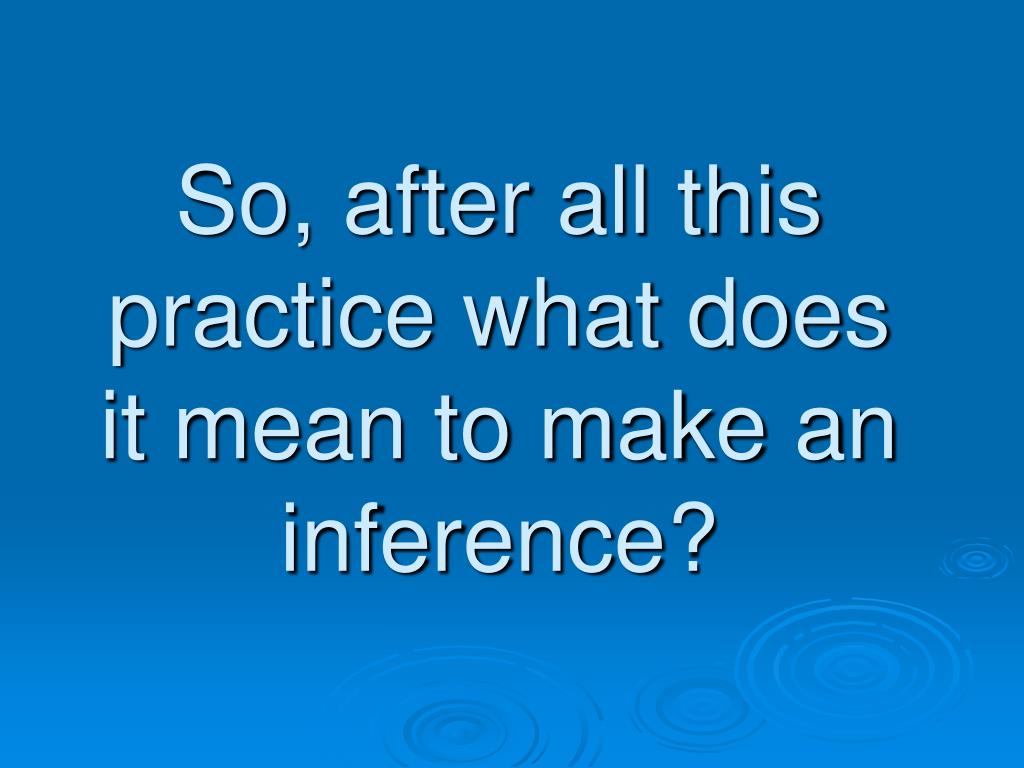 So, after all this practice what does it mean to make an inference?